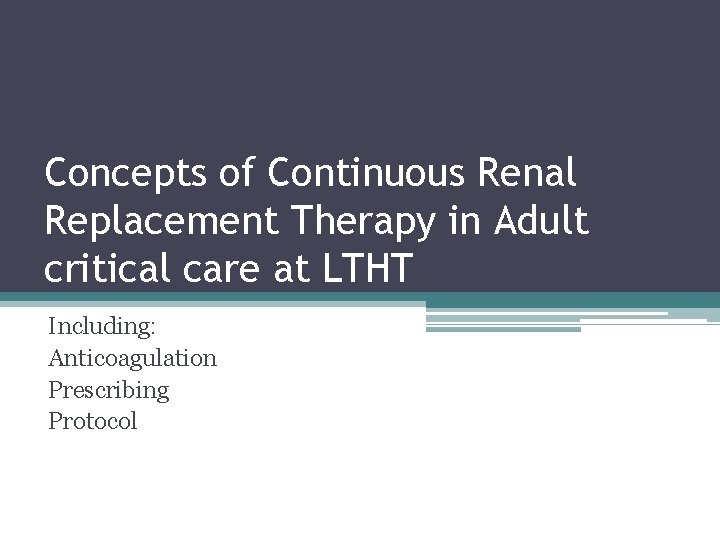 Concepts of Continuous Renal Replacement Therapy in Adult critical care at LTHT

Including:
Anticoagulation
Prescribing
Protocol